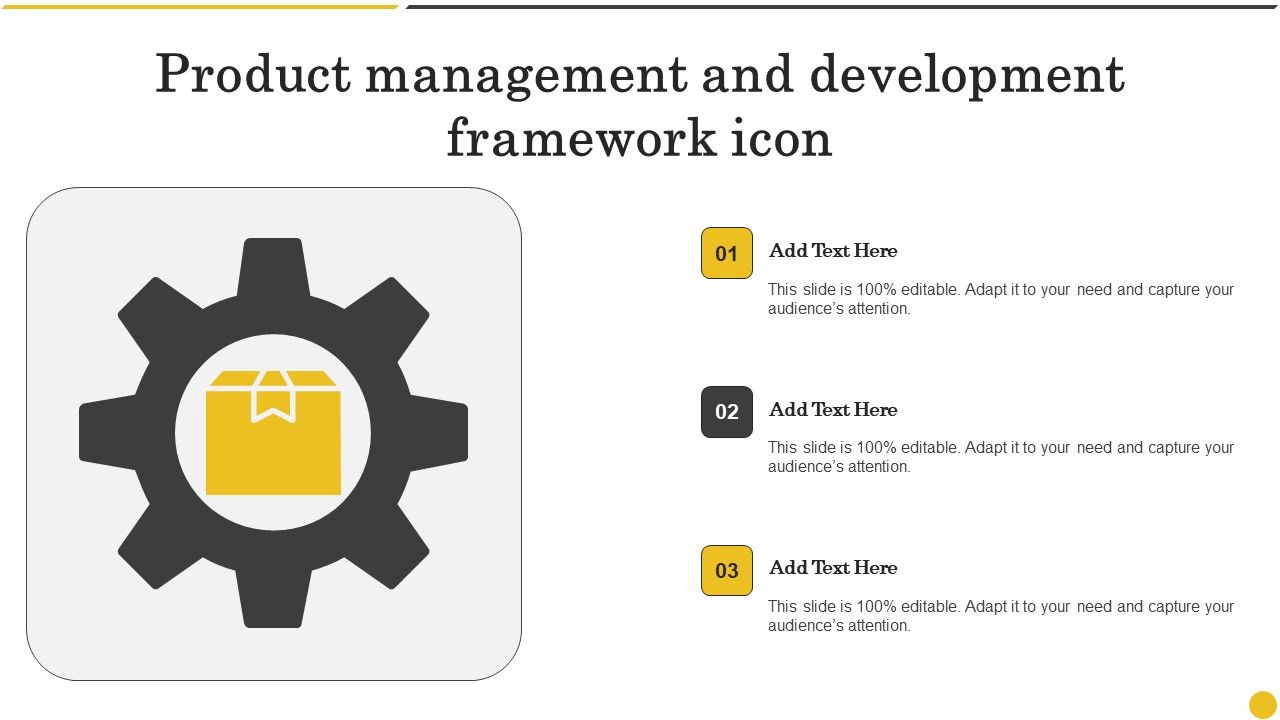 Product management and development framework icon

01

Add Text Here

This slide is 100% editable. Adapt it to your need and capture your audience's attention.

02

Add Text Here

This slide is 100% editable. Adapt it to your need and capture your audience's attention.

03

Add Text Here

This slide is 100% editable. Adapt it to your need and capture your audience's attention.